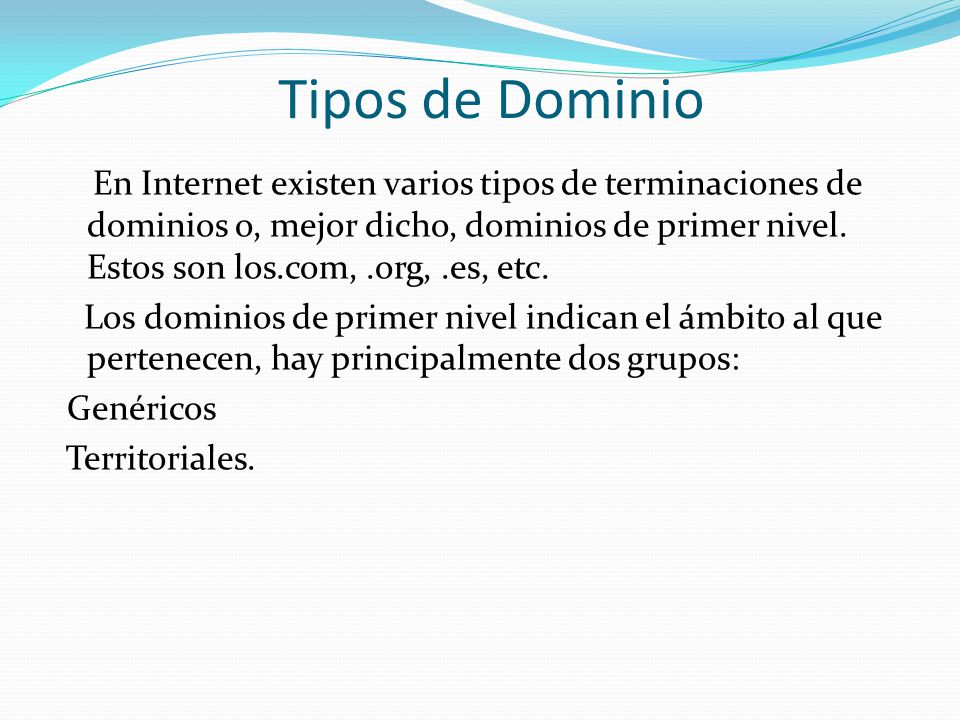 Tipos de Dominio

En Internet existen varios tipos de terminaciones de dominios o, mejor dicho, dominios de primer nivel. Estos son los.com, .org, .es, etc.

Los dominios de primer nivel indican el ámbito al que pertenecen, hay principalmente dos grupos:

Genéricos

Territoriales.